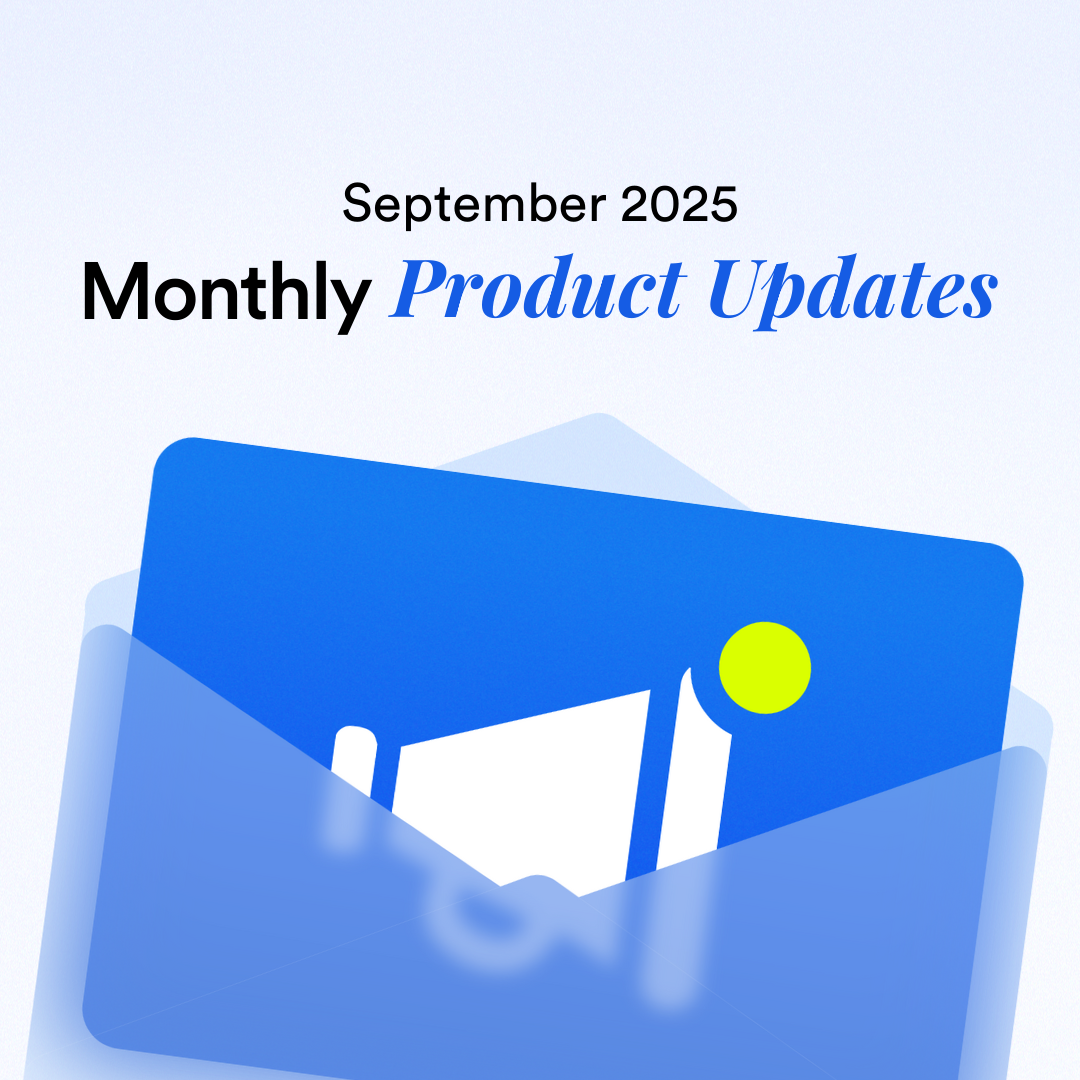 September 2025
Monthly Product Updates